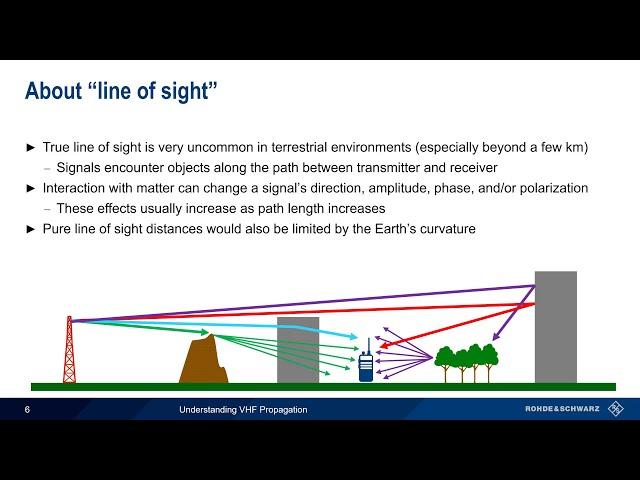 About “line of sight”

► True line of sight is very uncommon in terrestrial environments (especially beyond a few km)
– Signals encounter objects along the path between transmitter and receiver
► Interaction with matter can change a signal’s direction, amplitude, phase, and/or polarization
– These effects usually increase as path length increases
► Pure line of sight distances would also be limited by the Earth’s curvature

6 Understanding VHF Propagation ROHDE&SCHWARZ